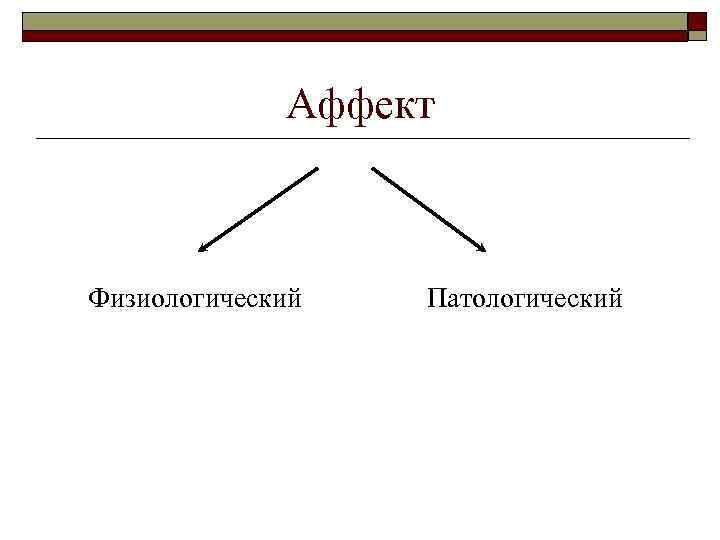 Аффект

Физиологический

Патологический